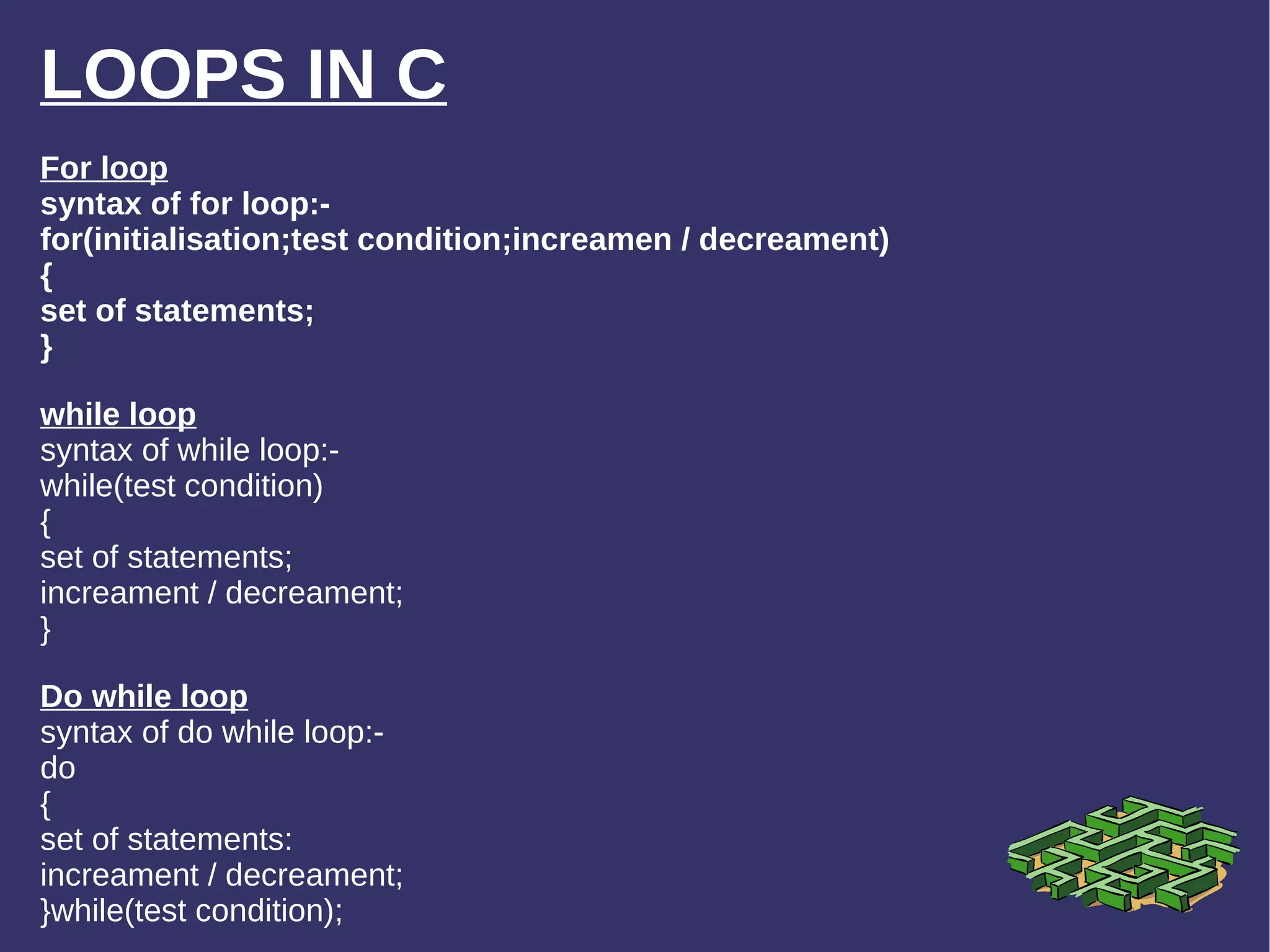 LOOPS IN C

For loop
syntax of for loop:-
for(initialisation;test condition;increamen / decreament)
{
set of statements;
}

while loop
syntax of while loop:-
while(test condition)
{
set of statements;
increament / decreament;
}

Do while loop
syntax of do while loop:-
do
{
set of statements:
increament / decreament;
}while(test condition);